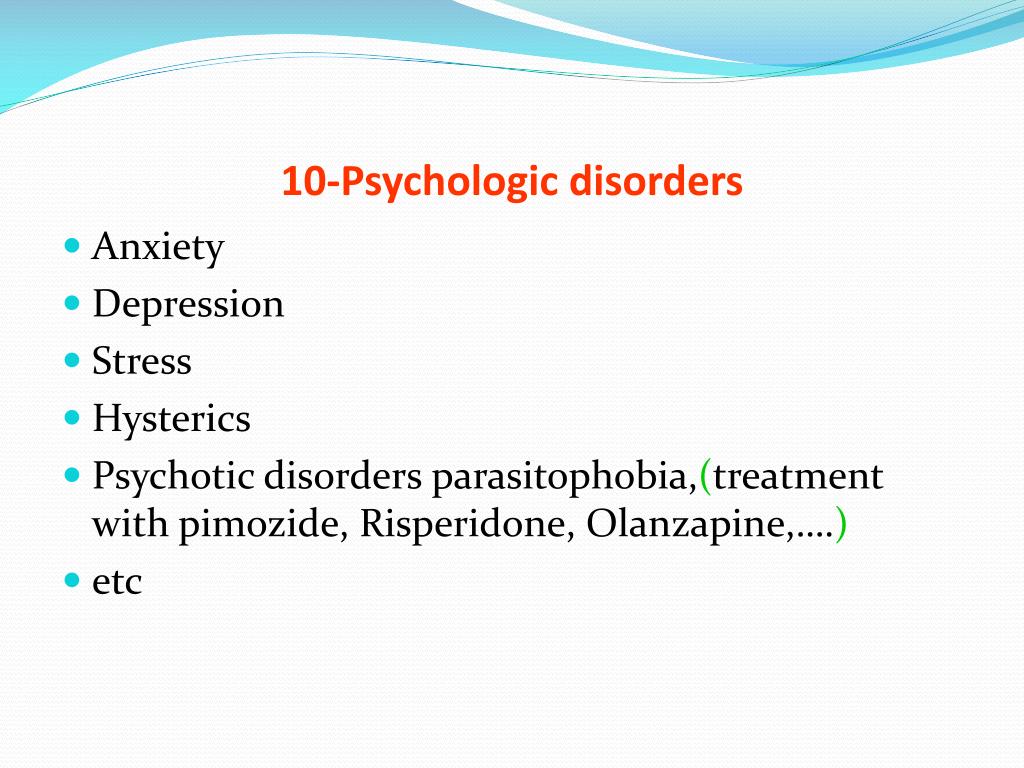 10-Psychologic disorders

- Anxiety
- Depression
- Stress
- Hysterics
- Psychotic disorders parasitophobia,(treatment with pimozide, Risperidone, Olanzapine,….)
- etc